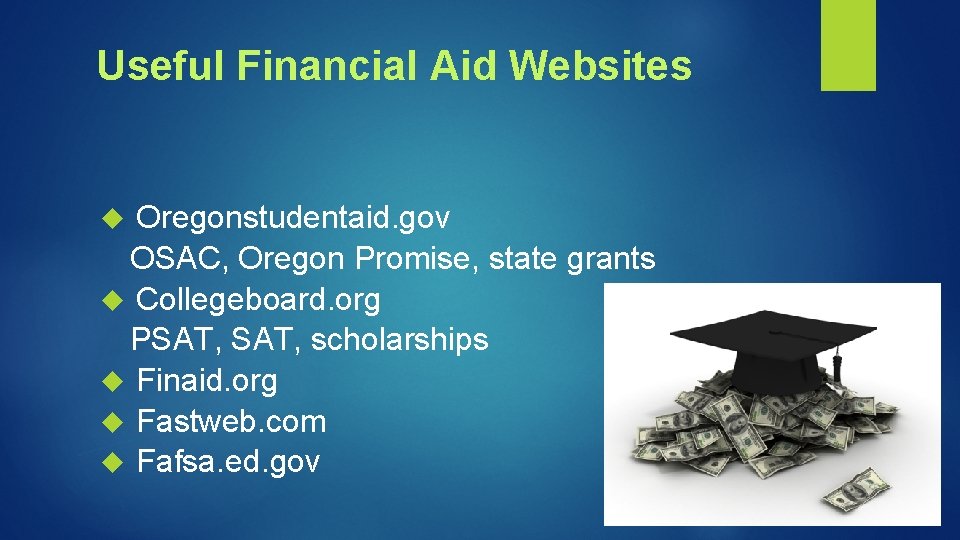 Useful Financial Aid Websites

Oregonstudentaid.gov
OSAC, Oregon Promise, state grants
Collegeboard.org
PSAT, SAT, scholarships
Finaid.org
Fastweb.com
Fafsa.ed.gov